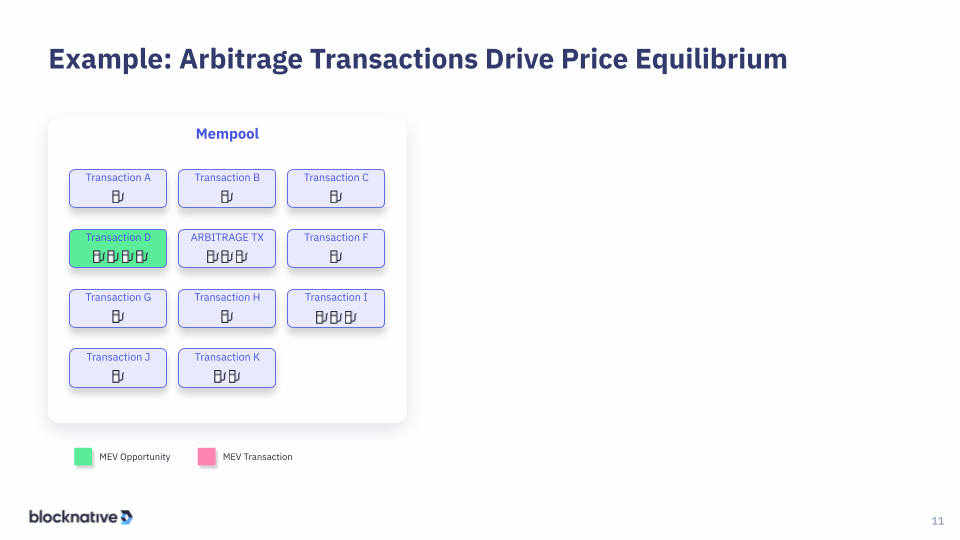 Example: Arbitrage Transactions Drive Price Equilibrium

Mempool

Transaction A
Transaction B
Transaction C
Transaction D
ARBITRAGE TX
Transaction F
Transaction G
Transaction H
Transaction I
Transaction J
Transaction K

MEV Opportunity
MEV Transaction

blocknative

11